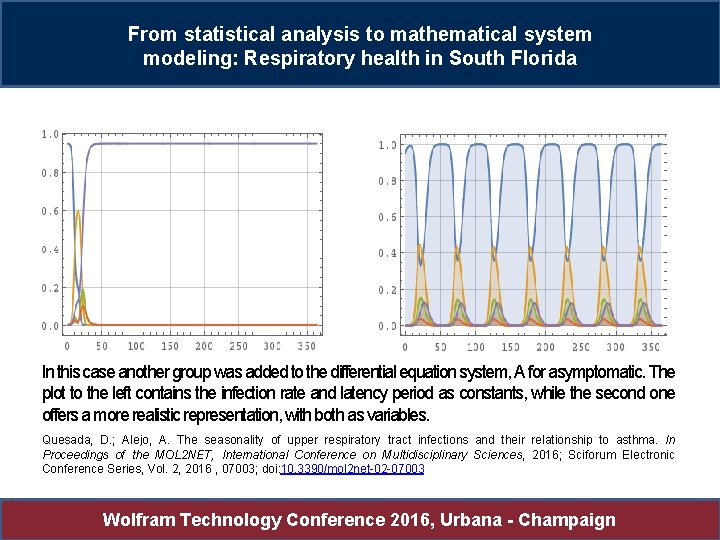 From statistical analysis to mathematical system modeling: Respiratory health in South Florida

1.0
0.8
0.6
0.4
0.2
0.0
0 50 100 150 200 250 300 350

1.0
0.8
0.6
0.4
0.2
0.0
0 50 100 150 200 250 300 350

In this case another group was added to the differential equation system, A for asymptomatic. The plot to the left contains the infection rate and latency period as constants, while the second one offers a more realistic representation, with both as variables.

Quesada, D.; Alejo, A. The seasonality of upper respiratory tract infections and their relationship to asthma. In Proceedings of the MOL2NET, International Conference on Multidisciplinary Sciences, 2016; Sciforum Electronic Conference Series, Vol. 2, 2016 , 07003; doi:10.3390/mol2net-02-07003

Wolfram Technology Conference 2016, Urbana - Champaign